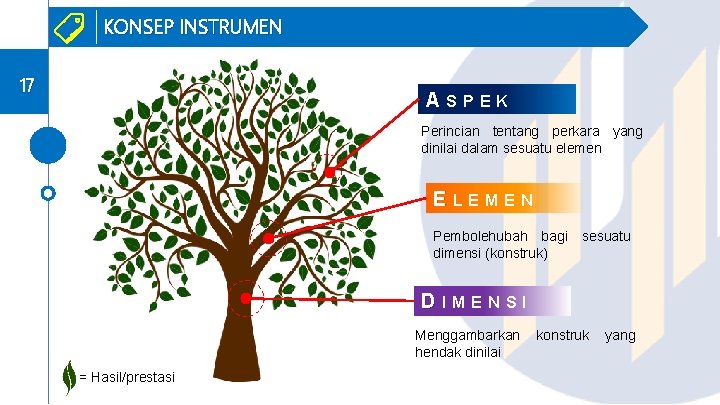 KONSEP INSTRUMEN

17

ASPEK

Perincian tentang perkara yang dinilai dalam sesuatu elemen

ELEMEN

Pembolehubah bagi sesuatu dimensi (konstruk)

DIMENSI

Menggambarkan konstruk yang hendak dinilai

= Hasil/prestasi